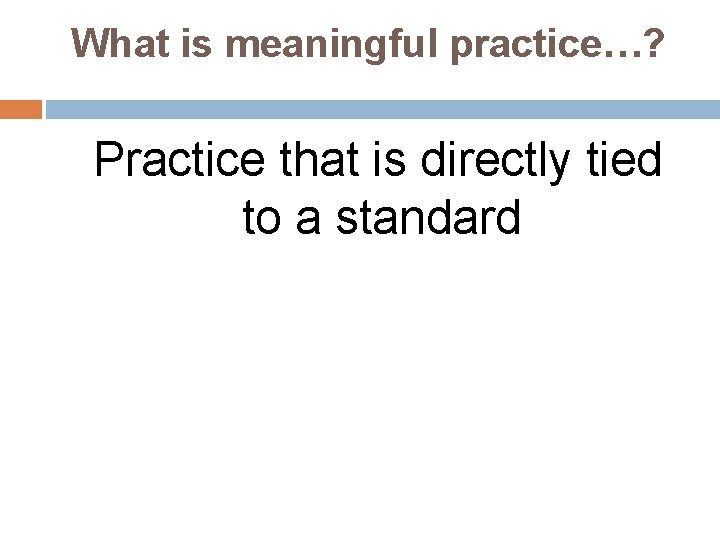 What is meaningful practice…?

Practice that is directly tied to a standard